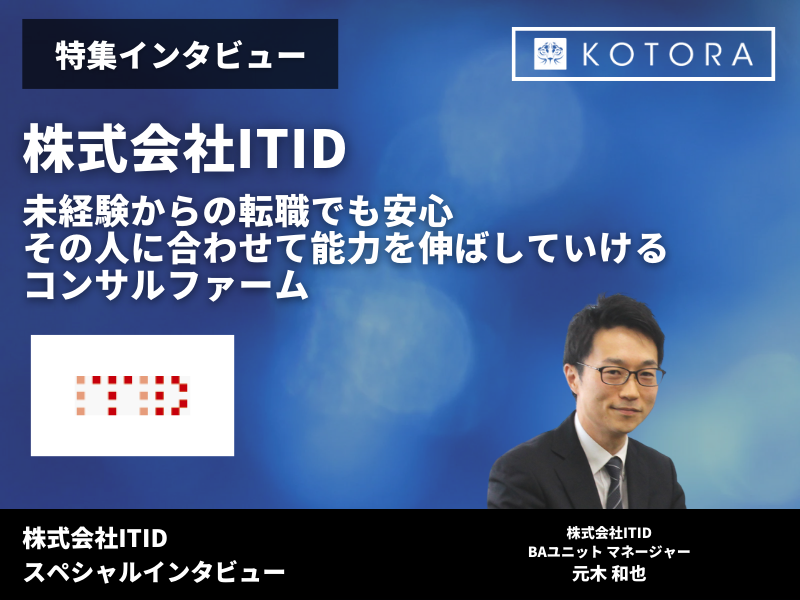 特集インタビュー

KOTORA

株式会社ITID

未経験からの転職でも安心
その人に合わせて能力を伸ばしていける
コンサルファーム

ITID

株式会社ITID
スペシャルインタビュー

株式会社ITID
BAユニット マネージャー
元木 和也